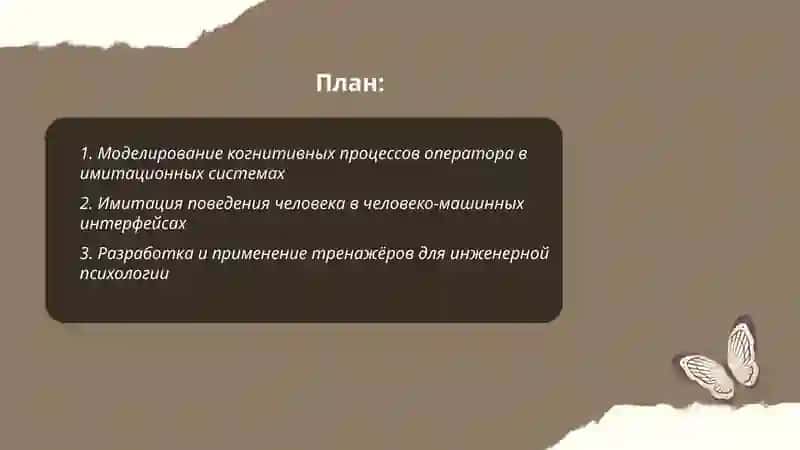 План:

1. Моделирование когнитивных процессов оператора в имитационных системах

2. Имитация поведения человека в человеко-машинных интерфейсах

3. Разработка и применение тренажёров для инженерной психологии